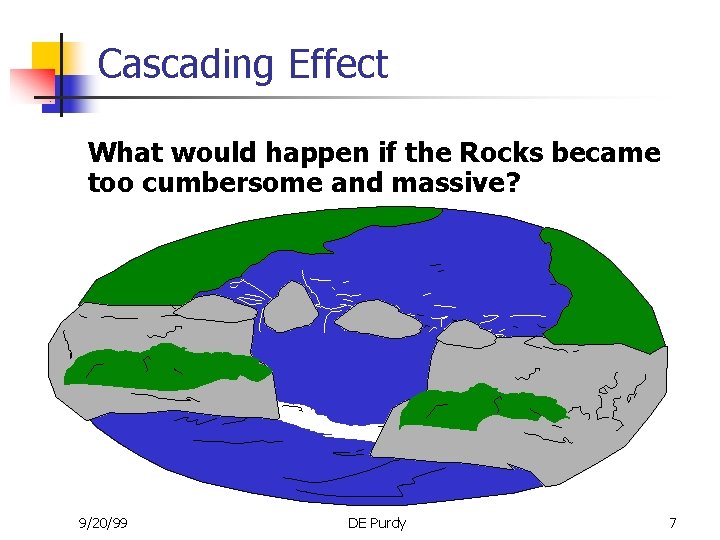 Cascading Effect

What would happen if the Rocks became too cumbersome and massive?

9/20/99

DE Purdy

7